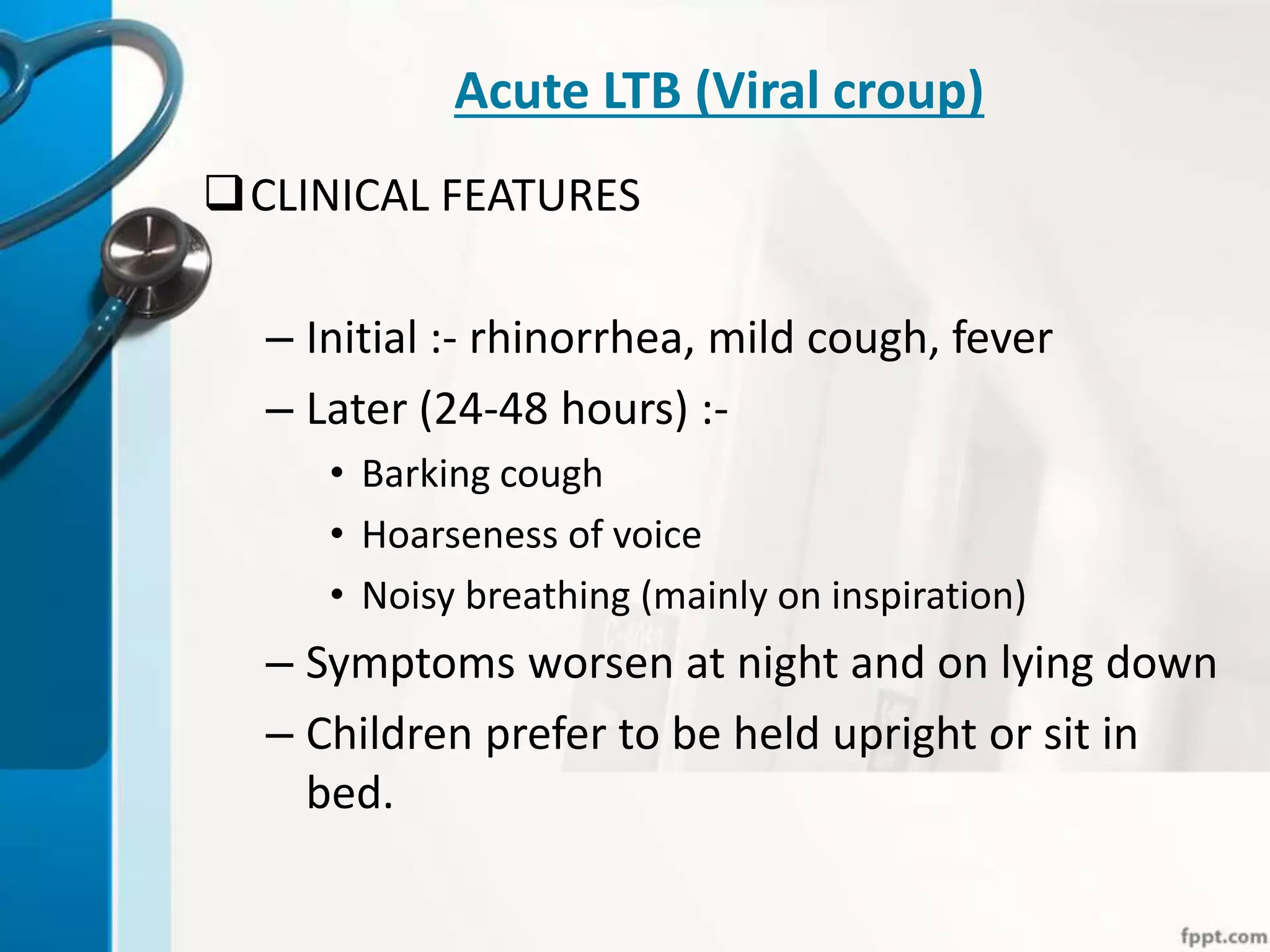 Acute LTB (Viral croup)

❑ CLINICAL FEATURES

– Initial :- rhinorrhea, mild cough, fever
– Later (24-48 hours) :-
• Barking cough
• Hoarseness of voice
• Noisy breathing (mainly on inspiration)
– Symptoms worsen at night and on lying down
– Children prefer to be held upright or sit in bed.

fppt.com